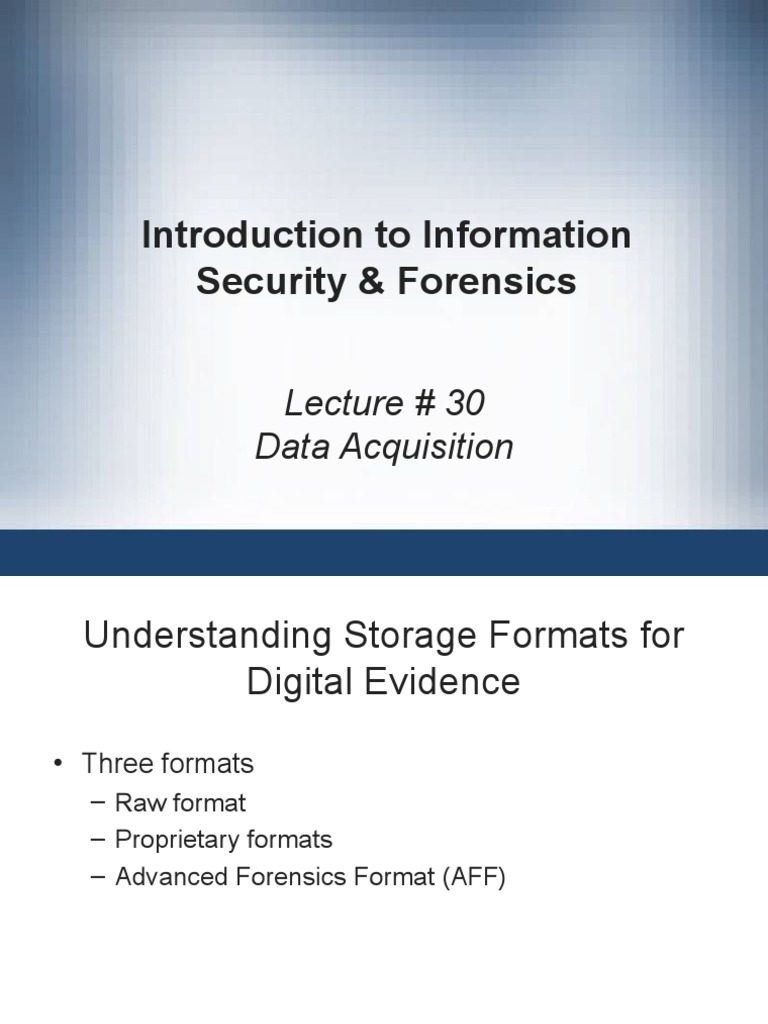 Introduction to Information Security & Forensics

Lecture # 30
Data Acquisition

Understanding Storage Formats for Digital Evidence

• Three formats
– Raw format
– Proprietary formats
– Advanced Forensics Format (AFF)